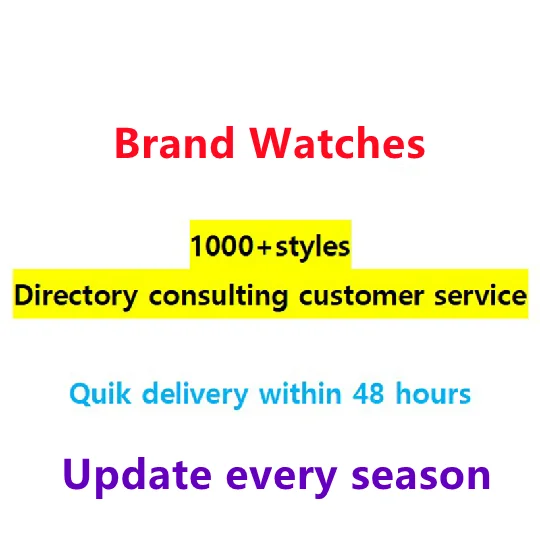 Brand Watches

1000+styles
Directory consulting customer service

Quik delivery within 48 hours

Update every season